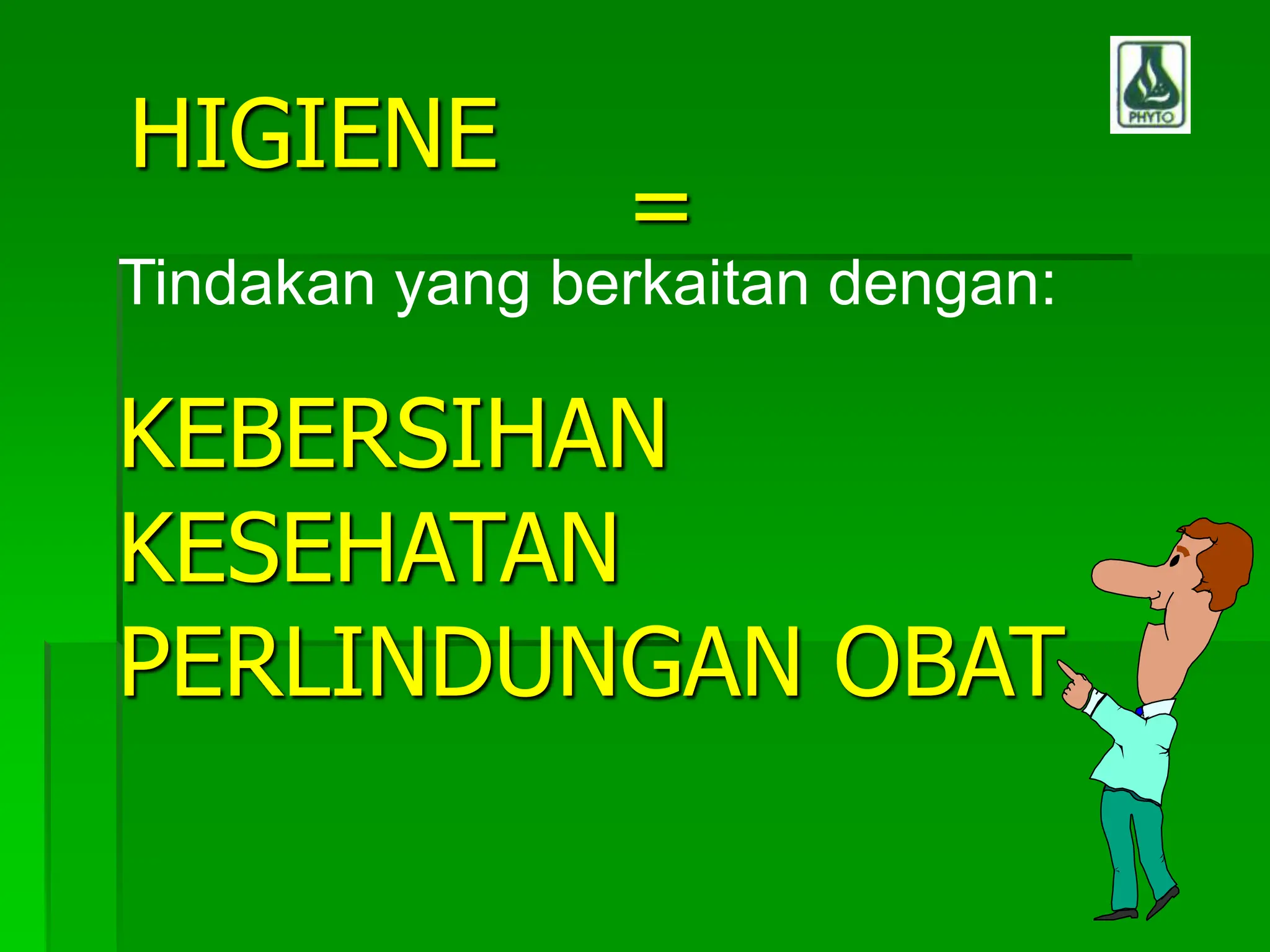 PHYTO

HIGIENE

=

Tindakan yang berkaitan dengan:

KEBERSIHAN
KESEHATAN
PERLINDUNGAN OBAT